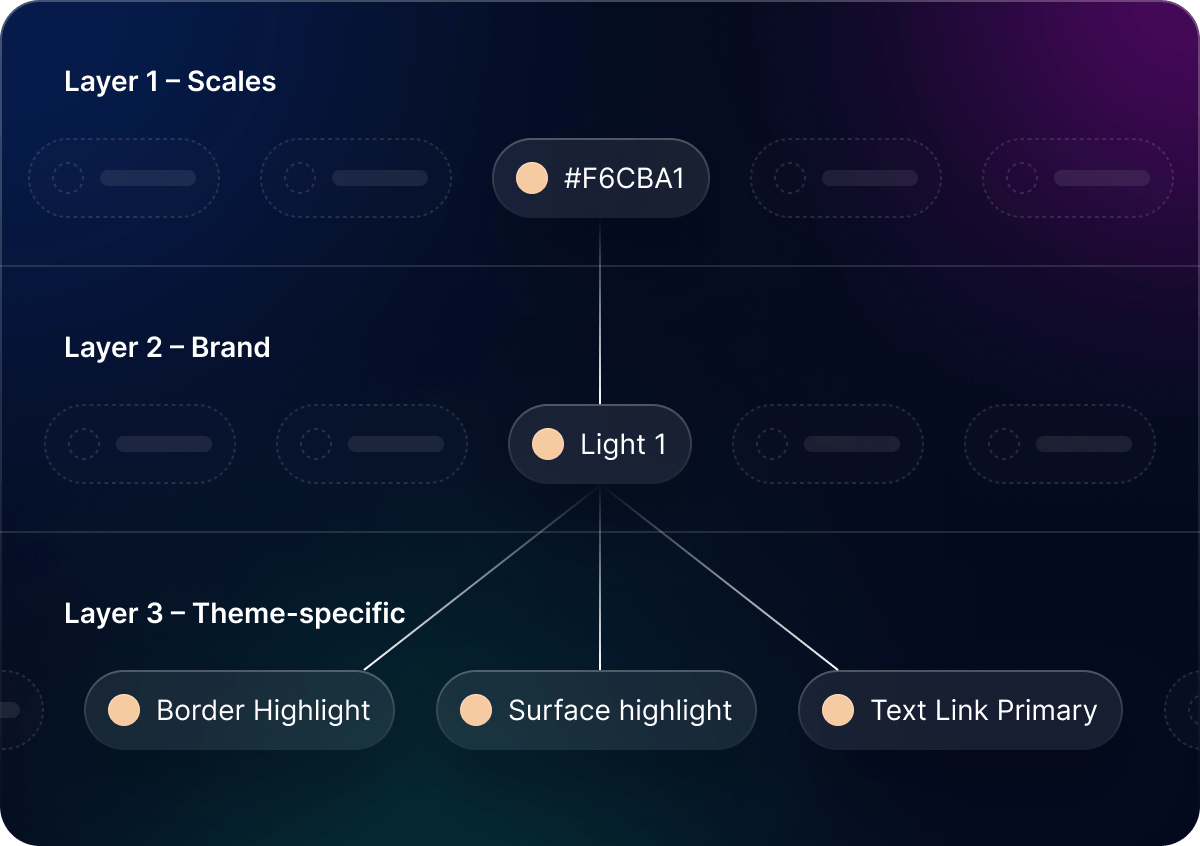 Layer 1 – Scales

#F6CBA1

Layer 2 – Brand

Light 1

Layer 3 – Theme-specific

Border Highlight

Surface highlight

Text Link Primary